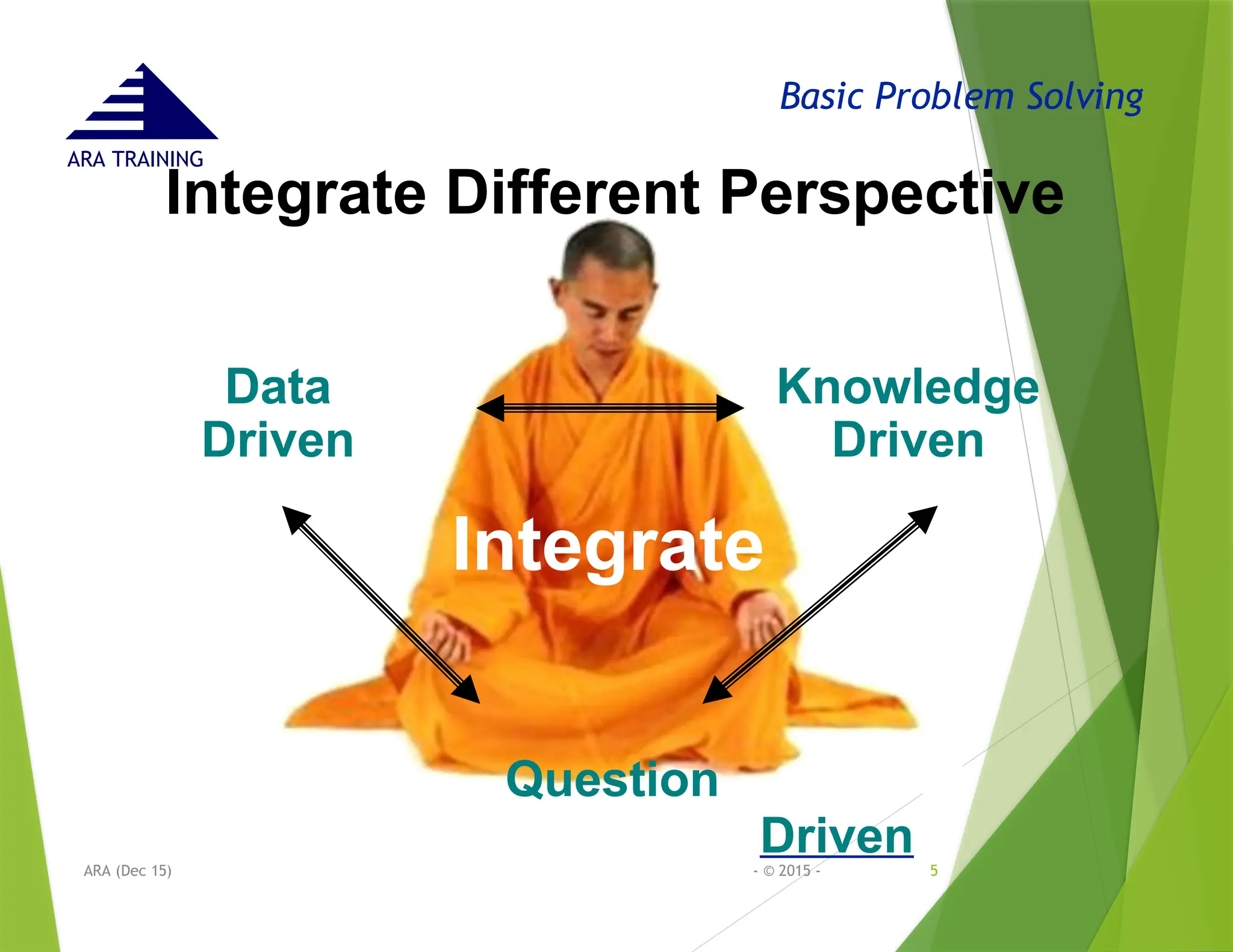 ARA TRAINING

Basic Problem Solving

Integrate Different Perspective

Data Driven

Knowledge Driven

Integrate

Question

Driven

ARA (Dec 15)

- © 2015 -

5